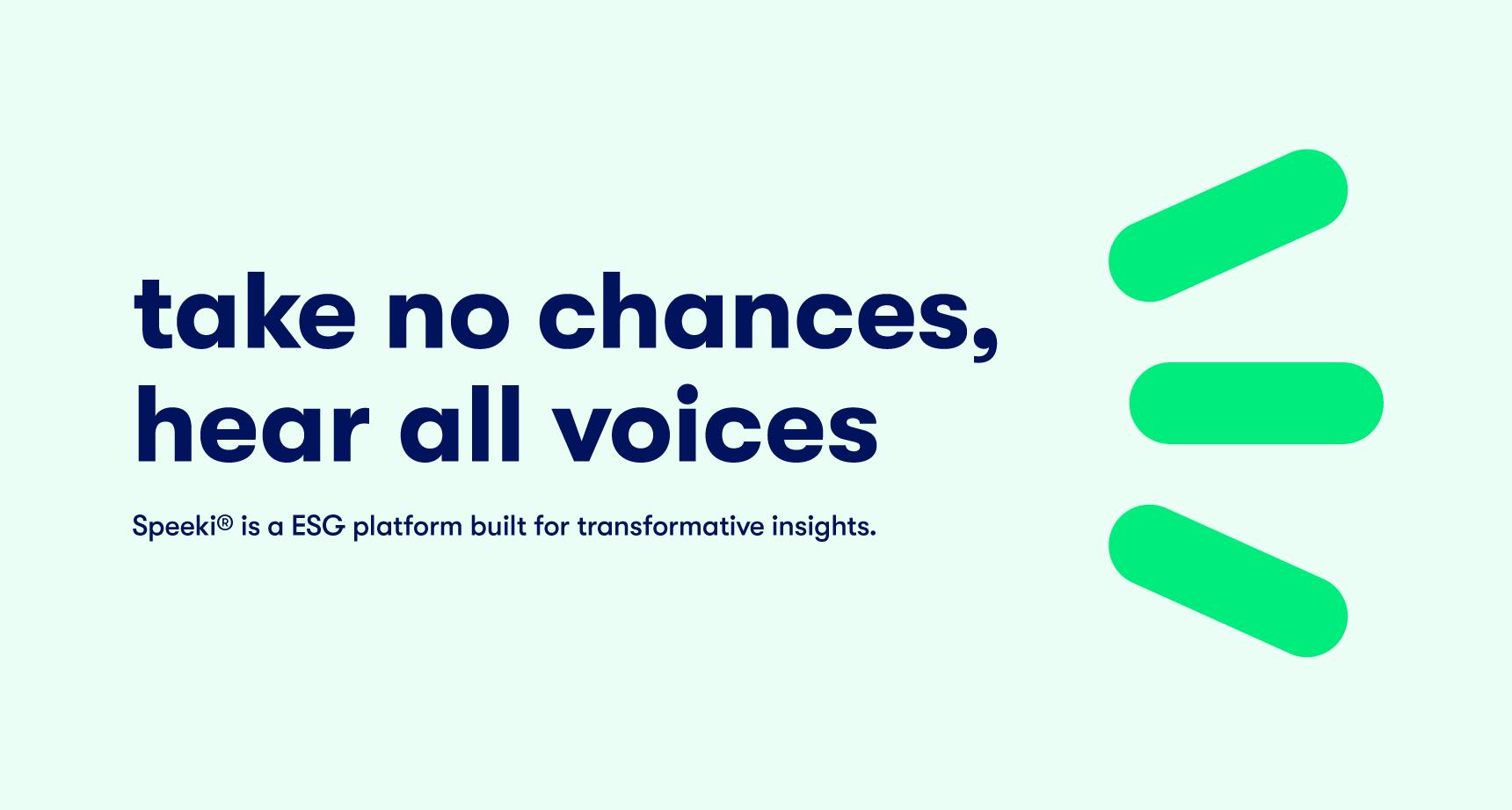 take no chances,
hear all voices

Speeki® is a ESG platform built for transformative insights.